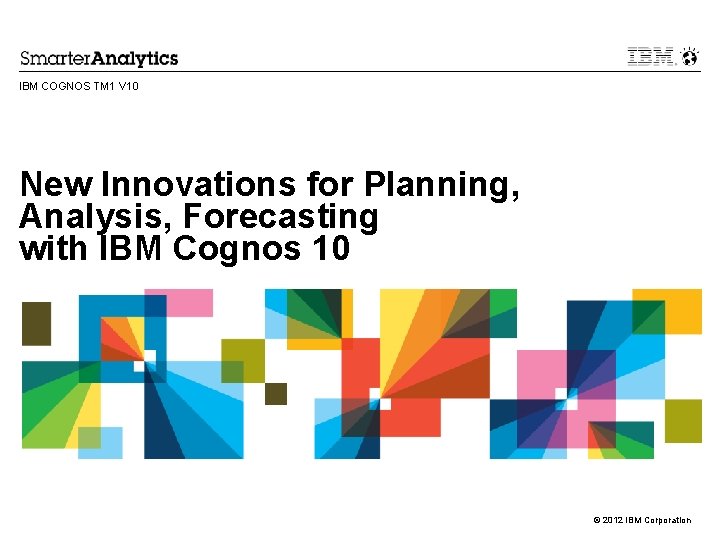 SmarterAnalytics

IBM

IBM COGNOS TM1 V10

New Innovations for Planning, Analysis, Forecasting with IBM Cognos 10

© 2012 IBM Corporation